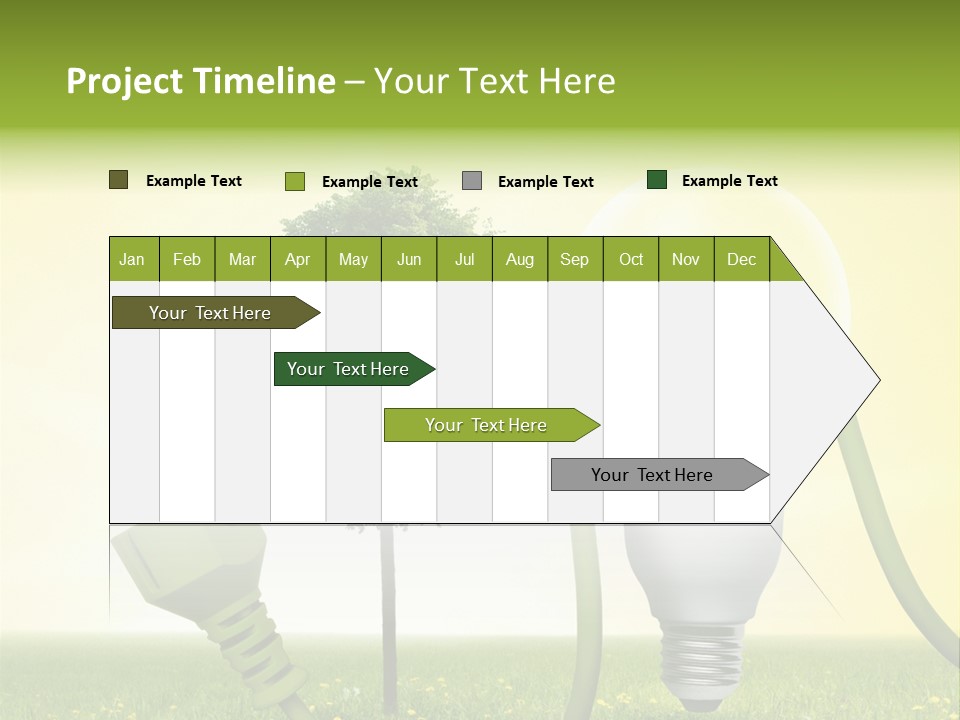 Project Timeline – Your Text Here

Example Text Example Text Example Text Example Text

| Jan | Feb | Mar | Apr | May | Jun | Jul | Aug | Sep | Oct | Nov | Dec |
|---|---|---|---|---|---|---|---|---|---|---|---|

Your Text Here

Your Text Here

Your Text Here

Your Text Here